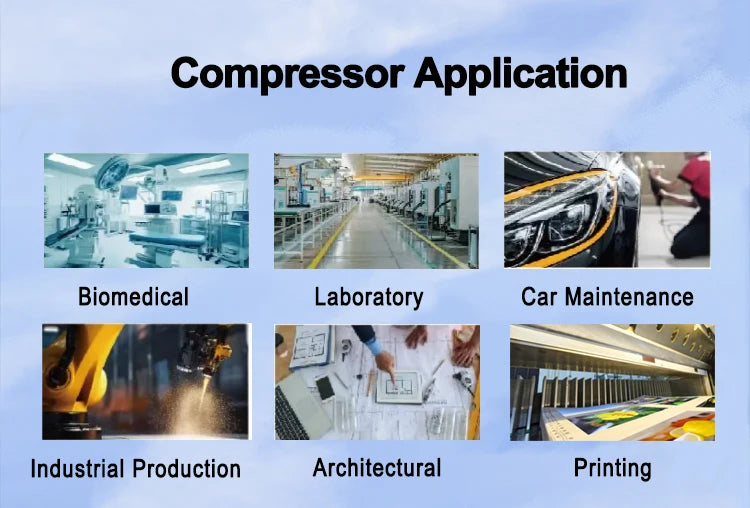 Compressor Application

Biomedical

Laboratory

Car Maintenance

Industrial Production

Architectural

Printing